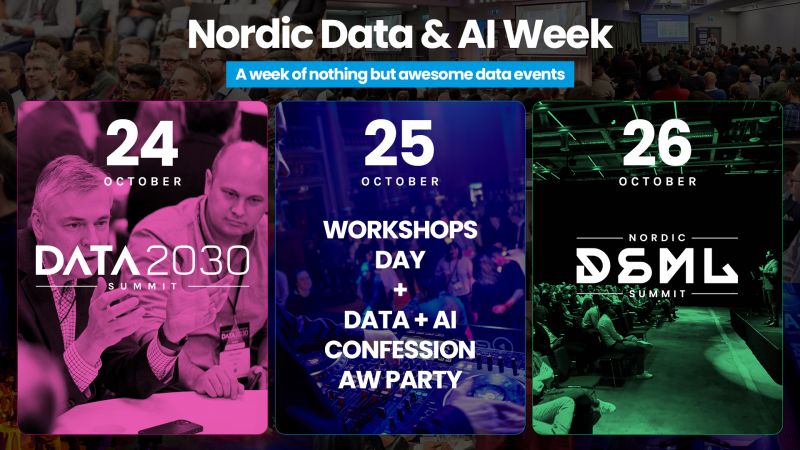 Nordic Data & AI Week

A week of nothing but awesome data events

24
OCTOBER

DATA 2030
SUMMIT

DATA 2030

25
OCTOBER

WORKSHOPS DAY
+
DATA + AI CONFESSION AW PARTY

26
OCTOBER

NORDIC
DSML
SUMMIT